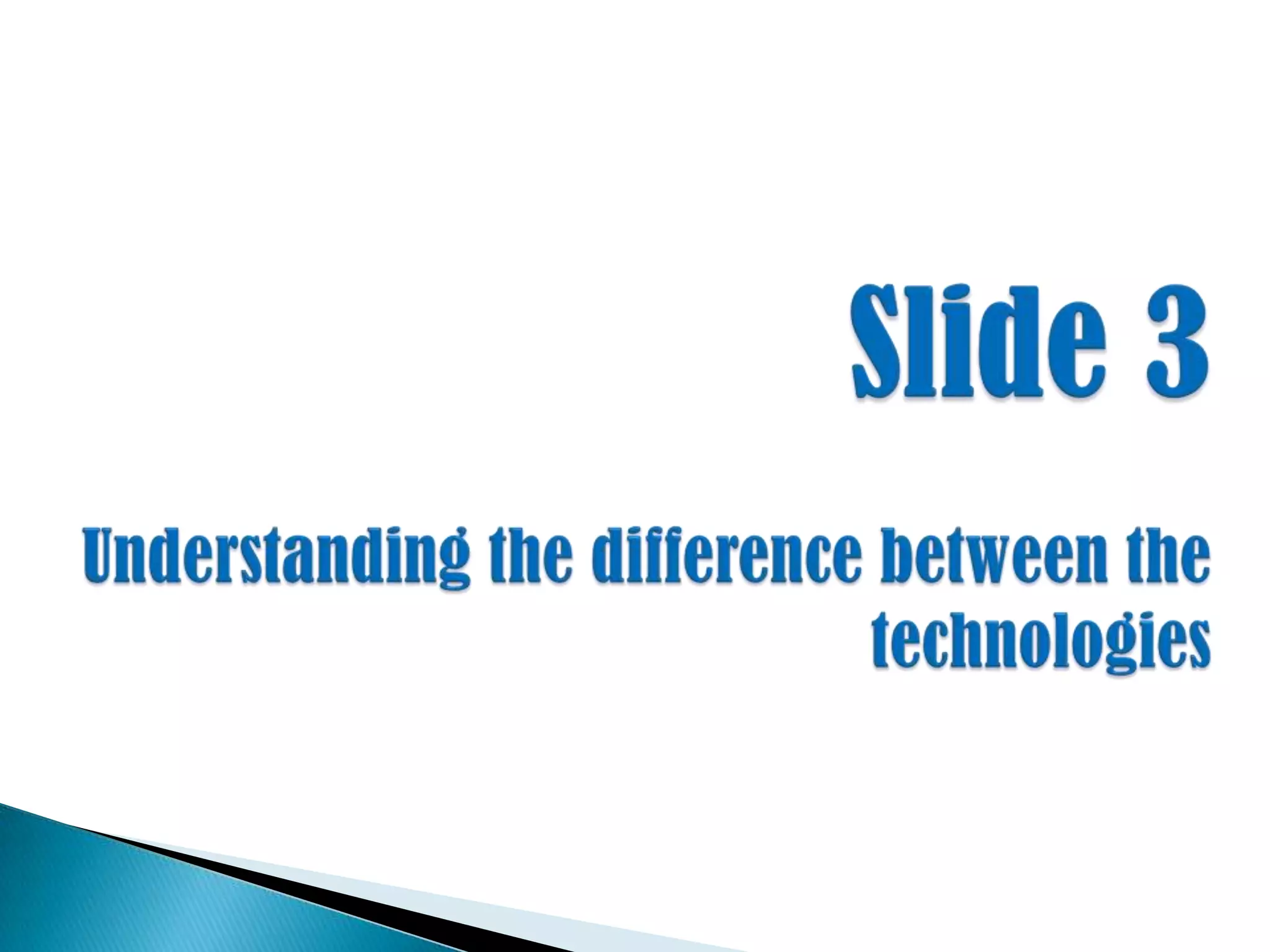 Slide 3

Understanding the difference between the technologies